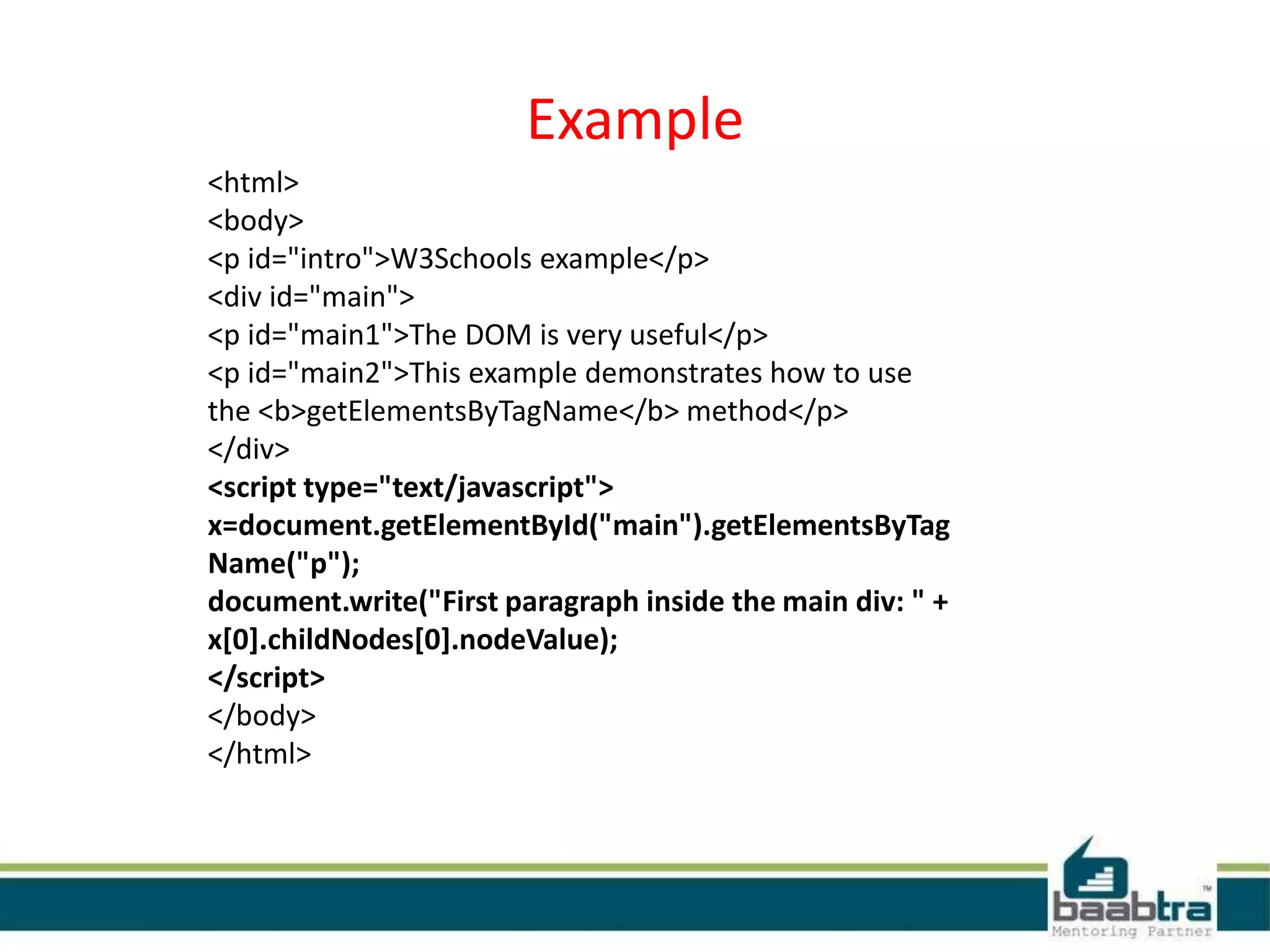 Example

<html>
<body>
<p id="intro">W3Schools example</p>
<div id="main">
<p id="main1">The DOM is very useful</p>
<p id="main2">This example demonstrates how to use the <b>getElementsByTagName</b> method</p>
</div>
<script type="text/javascript">
x=document.getElementById("main").getElementsByTagName("p");
document.write("First paragraph inside the main div: " + x[0].childNodes[0].nodeValue);
</script>
</body>
</html>

baabtra™
Mentoring Partner